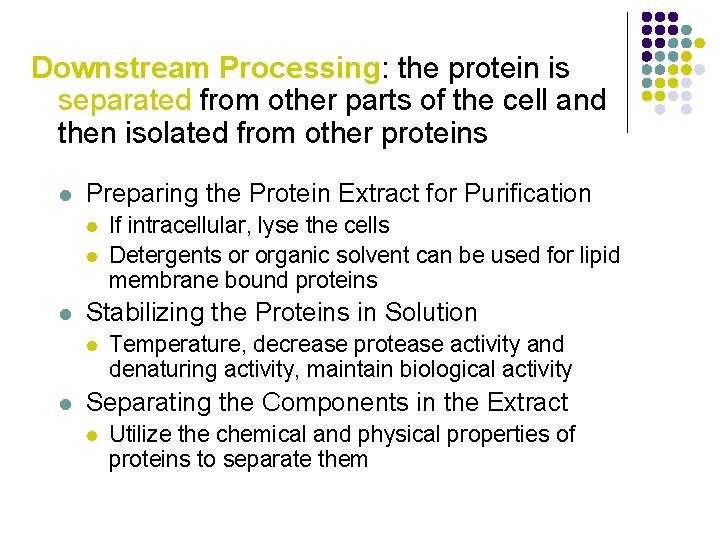 Downstream Processing: the protein is separated from other parts of the cell and then isolated from other proteins

- Preparing the Protein Extract for Purification
  - If intracellular, lyse the cells
  - Detergents or organic solvent can be used for lipid membrane bound proteins
- Stabilizing the Proteins in Solution
  - Temperature, decrease protease activity and denaturing activity, maintain biological activity
- Separating the Components in the Extract
  - Utilize the chemical and physical properties of proteins to separate them